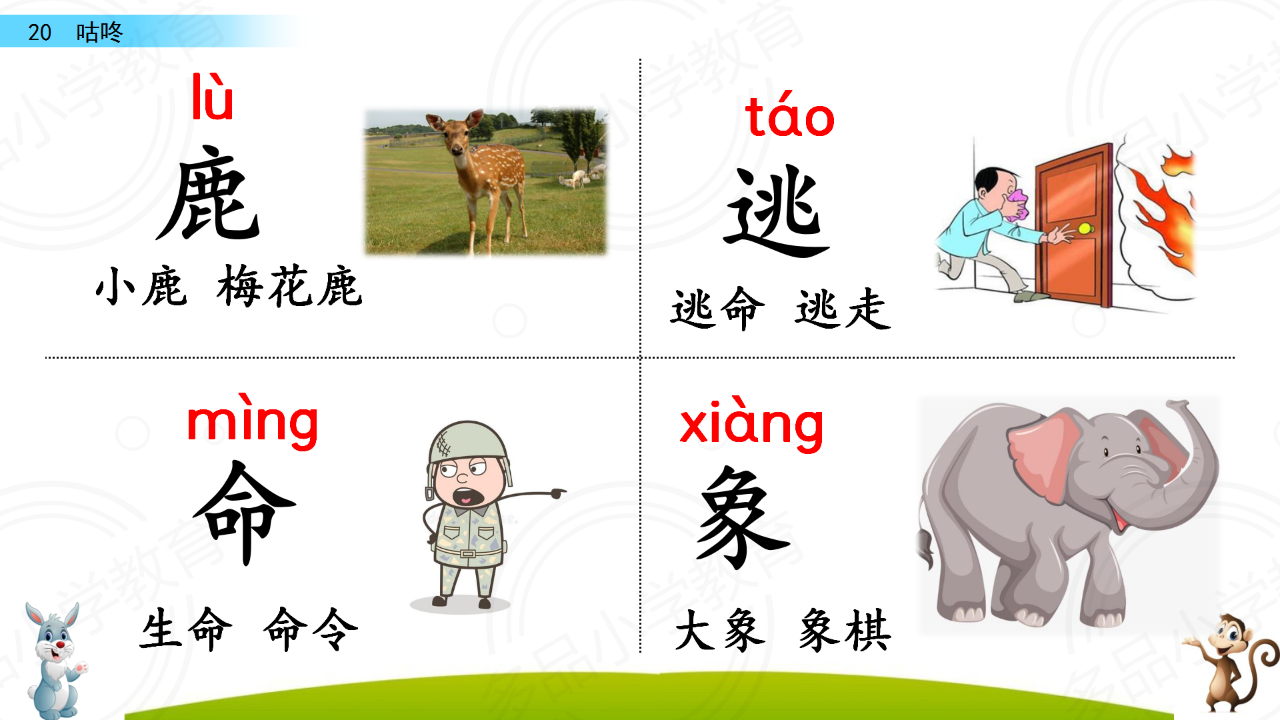 20 咕咚

lù
鹿
小鹿 梅花鹿

táo
逃
逃命 逃走

mìng
命
生命 命令

xiàng
象
大象 象棋